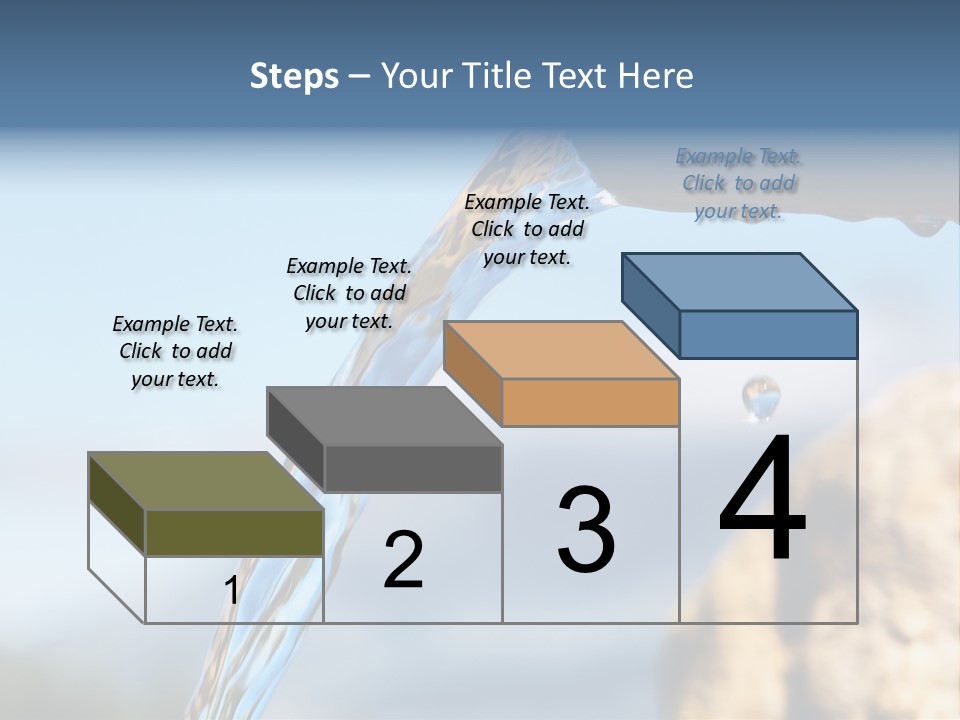 Steps – Your Title Text Here

Example Text. Click to add your text.

Example Text. Click to add your text.

Example Text. Click to add your text.

Example Text. Click to add your text.

1

2

3

4